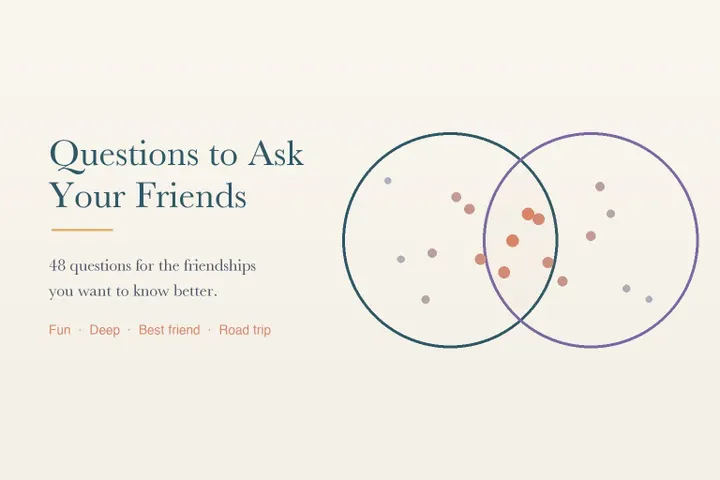 Questions to Ask Your Friends

48 questions for the friendships you want to know better.

Fun · Deep · Best friend · Road trip